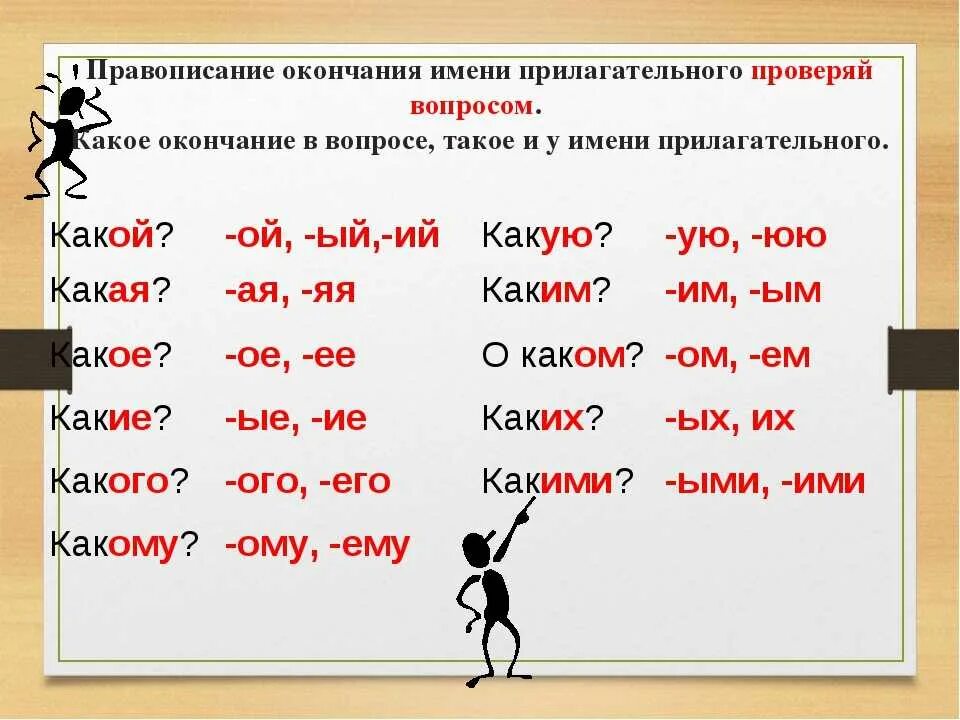 Правописание окончания имени прилагательного проверяй вопросом.
Какое окончание в вопросе, такое и у имени прилагательного.

Какой? -ой, -ый,-ий
Какая? -ая, -яя
Какое? -ое, -ее
Какие? -ые, -ие
Какого? -ого, -его
Какому? -ому, -ему

Какую? -ую, -юю
Каким? -им, -ым
О каком? -ом, -ем
Каких? -ых, их
Какими? -ыми, -ими